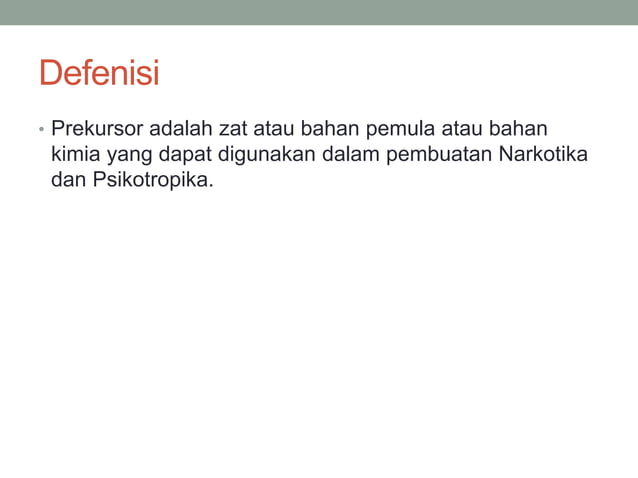 Defenisi

• Prekursor adalah zat atau bahan pemula atau bahan kimia yang dapat digunakan dalam pembuatan Narkotika dan Psikotropika.